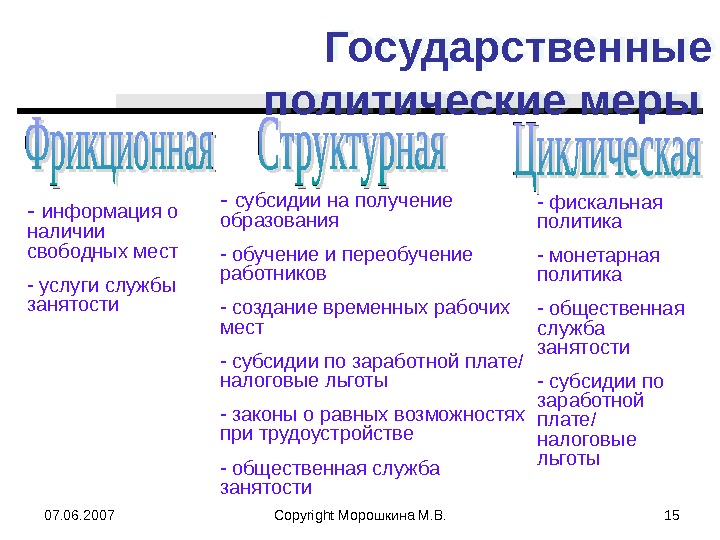 Государственные политические меры

Фрикционная

- информация о наличии свободных мест

- услуги службы занятости

Структурная

- субсидии на получение образования

- обучение и переобучение работников

- создание временных рабочих мест

- субсидии по заработной плате/ налоговые льготы

- законы о равных возможностях при трудоустройстве

- общественная служба занятости

Циклическая

- фискальная политика

- монетарная политика

- общественная служба занятости

- субсидии по заработной плате/ налоговые льготы

07.06.2007

Copyright Морошкина М.В.

15